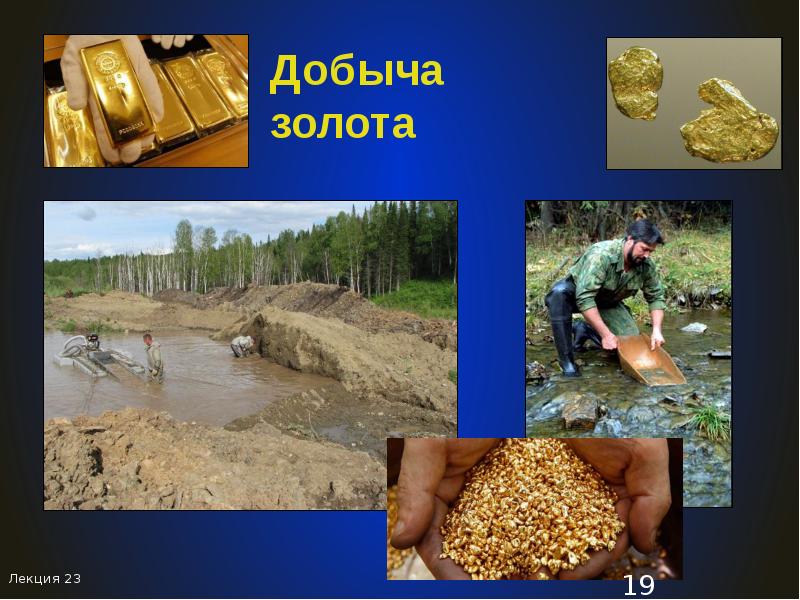 Добыча золота

Лекция 23

19